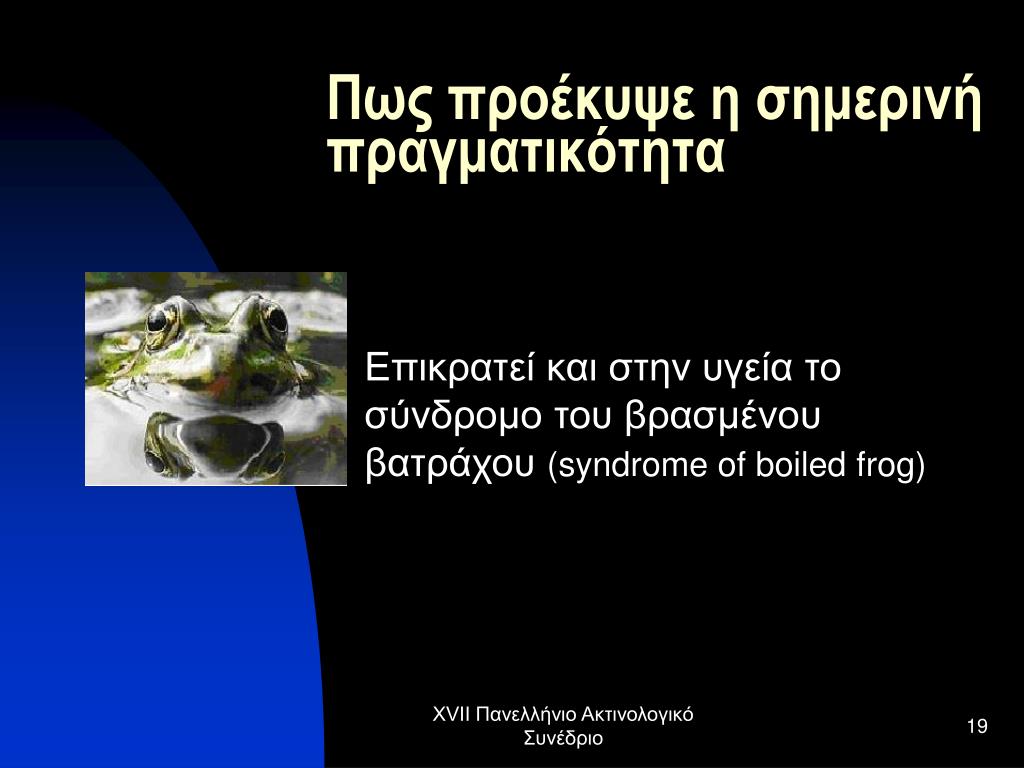 Πως προέκυψε η σημερινή πραγματικότητα

Επικρατεί και στην υγεία το σύνδρομο του βρασμένου βατράχου (syndrome of boiled frog)

XVII Πανελλήνιο Ακτινολογικό Συνέδριο

19